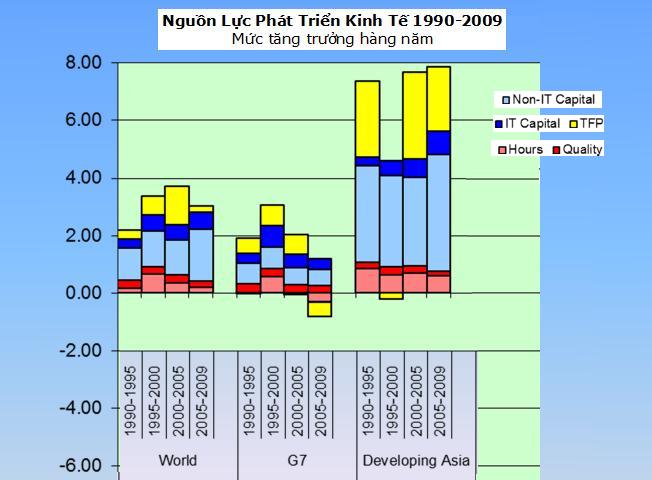 Nguồn Lực Phát Triển Kinh Tế 1990-2009
Mức tăng trưởng hàng năm

8.00
6.00
4.00
2.00
0.00
-2.00
-4.00
-6.00

Non-IT Capital
IT Capital
TFP
Hours
Quality

1990-1995
1995-2000
2000-2005
2005-2009
1990-1995
1995-2000
2000-2005
2005-2009
1990-1995
1995-2000
2000-2005
2005-2009

World
G7
Developing Asia